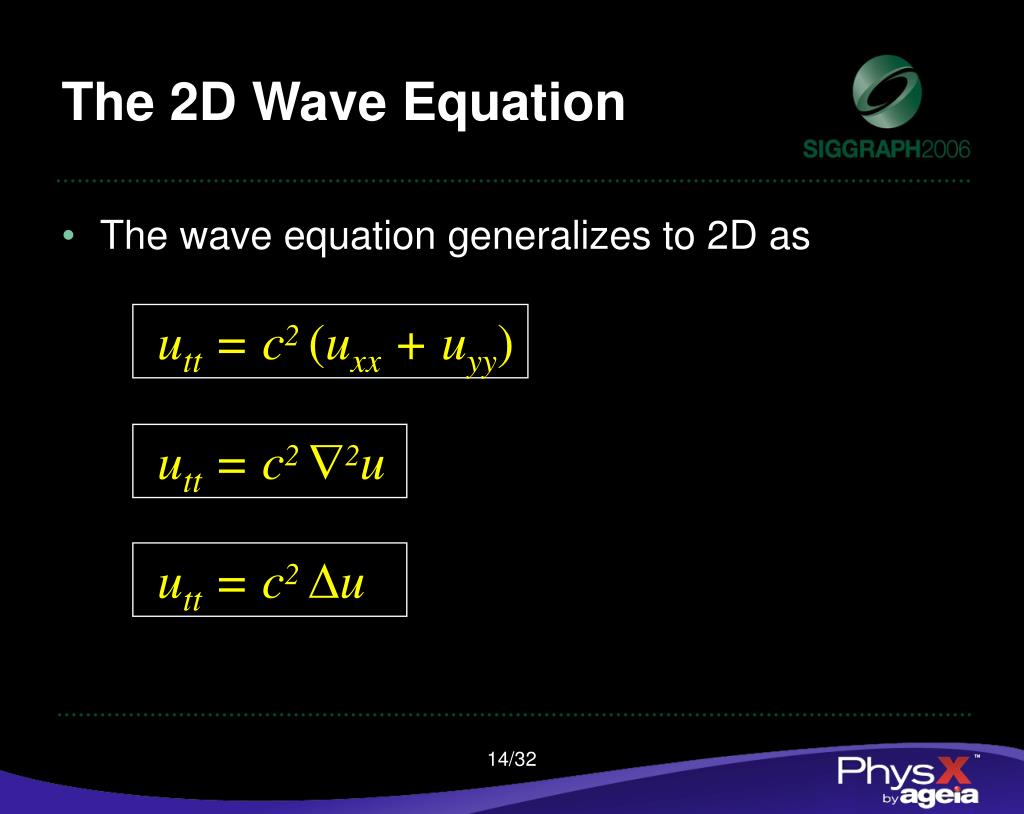 The 2D Wave Equation

SIGGRAPH2006

• The wave equation generalizes to 2D as

$u_{tt} = c^2 (u_{xx} + u_{yy})$

$u_{tt} = c^2 \nabla^2 u$

$u_{tt} = c^2 \Delta u$

14/32

PhysX™ by ageia